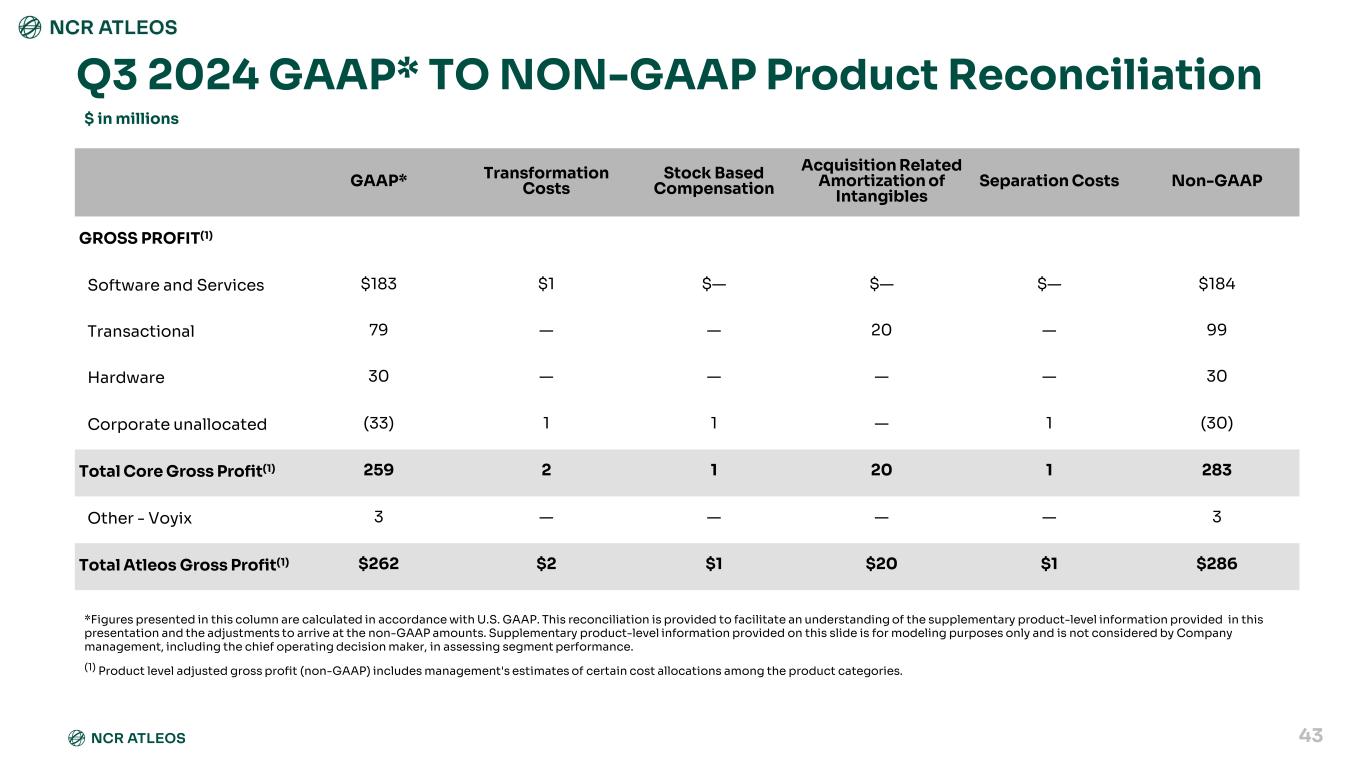 NCR ATLEOS

Q3 2024 GAAP* TO NON-GAAP Product Reconciliation

$ in millions

| | GAAP* | Transformation Costs | Stock Based Compensation | Acquisition Related Amortization of Intangibles | Separation Costs | Non-GAAP |
|---|---|---|---|---|---|---|
| GROSS PROFIT$^{(1)}$ | | | | | | |
| Software and Services | \$183 | \$1 | \$— | \$— | \$— | \$184 |
| Transactional | 79 | — | — | 20 | — | 99 |
| Hardware | 30 | — | — | — | — | 30 |
| Corporate unallocated | (33) | 1 | 1 | — | 1 | (30) |
| Total Core Gross Profit$^{(1)}$ | 259 | 2 | 1 | 20 | 1 | 283 |
| Other - Voyix | 3 | — | — | — | — | 3 |
| Total Atleos Gross Profit$^{(1)}$ | \$262 | \$2 | \$1 | \$20 | \$1 | \$286 |

*Figures presented in this column are calculated in accordance with U.S. GAAP. This reconciliation is provided to facilitate an understanding of the supplementary product-level information provided in this presentation and the adjustments to arrive at the non-GAAP amounts. Supplementary product-level information provided on this slide is for modeling purposes only and is not considered by Company management, including the chief operating decision maker, in assessing segment performance.

$^{(1)}$ Product level adjusted gross profit (non-GAAP) includes management's estimates of certain cost allocations among the product categories.

NCR ATLEOS

43